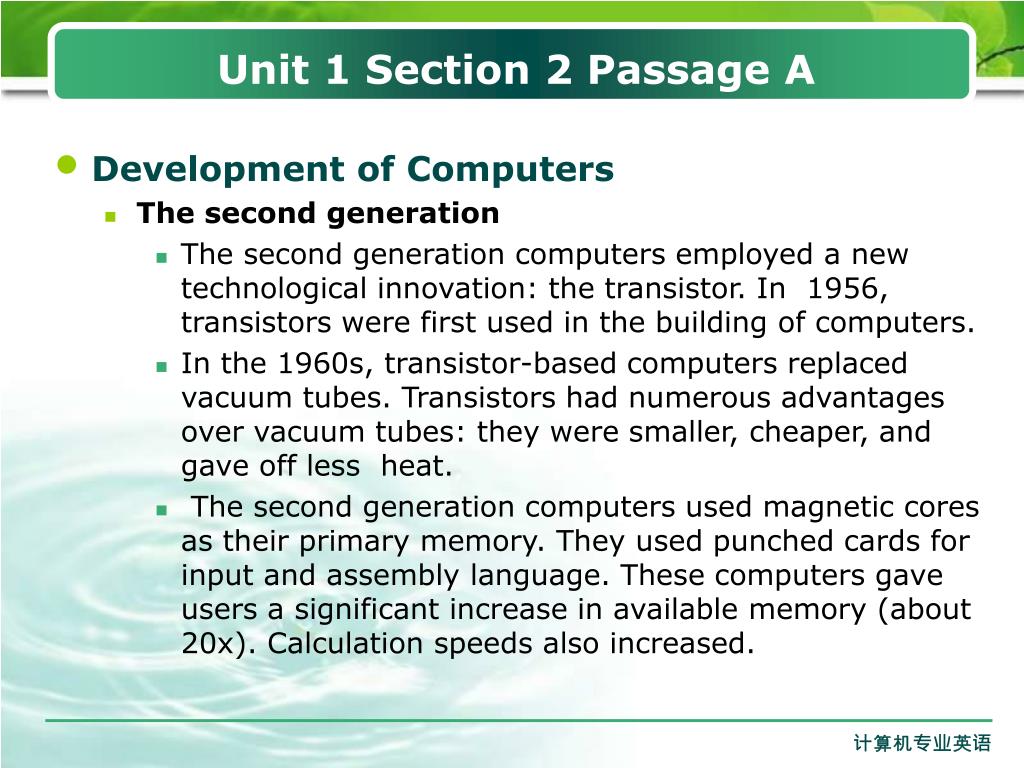 Unit 1 Section 2 Passage A

Development of Computers

The second generation

The second generation computers employed a new technological innovation: the transistor. In 1956, transistors were first used in the building of computers.

In the 1960s, transistor-based computers replaced vacuum tubes. Transistors had numerous advantages over vacuum tubes: they were smaller, cheaper, and gave off less heat.

The second generation computers used magnetic cores as their primary memory. They used punched cards for input and assembly language. These computers gave users a significant increase in available memory (about 20x). Calculation speeds also increased.

计算机专业英语